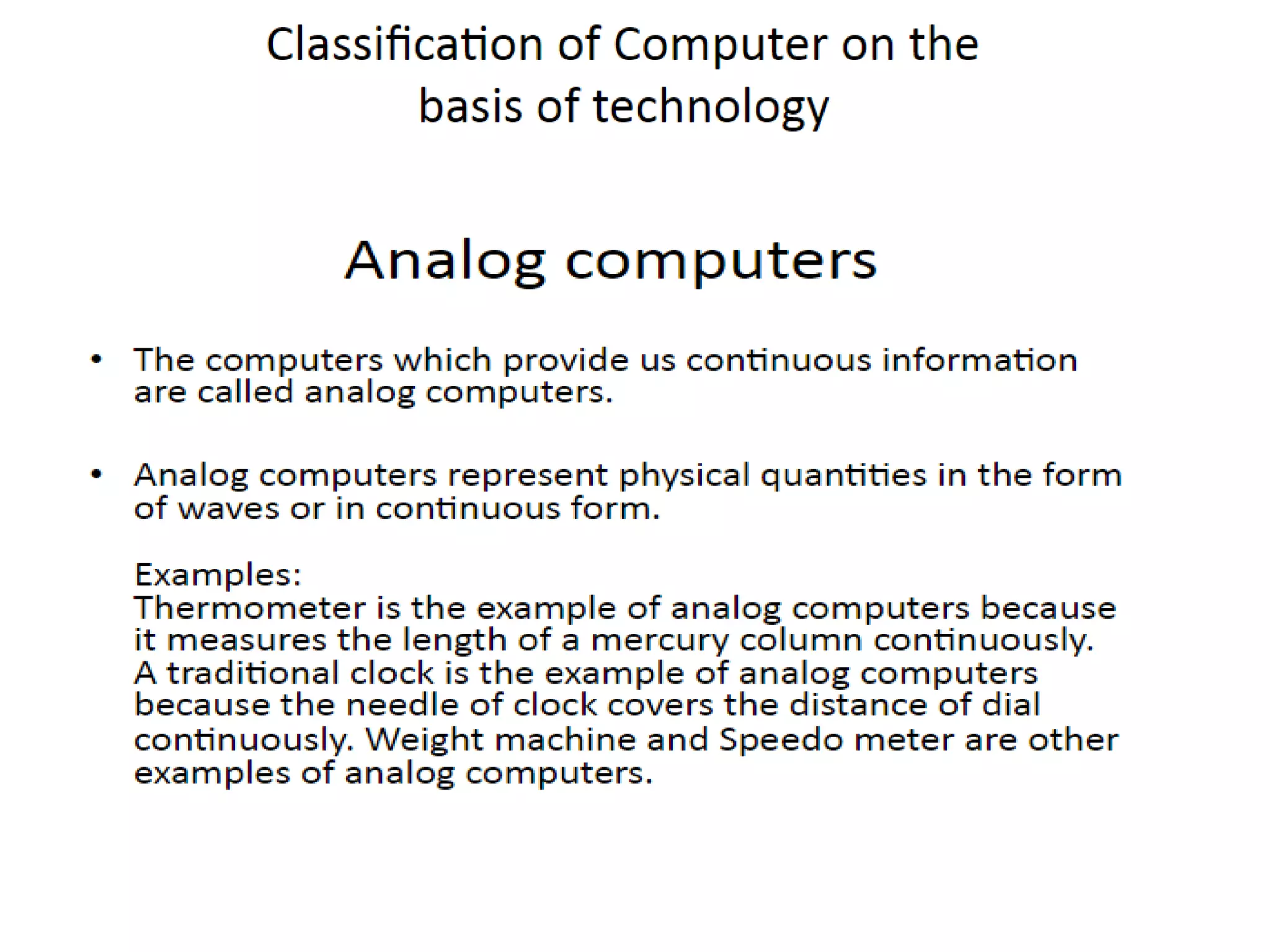 Classification of Computer on the basis of technology

Analog computers

• The computers which provide us continuous information are called analog computers.

• Analog computers represent physical quantities in the form of waves or in continuous form.

Examples:
Thermometer is the example of analog computers because it measures the length of a mercury column continuously. A traditional clock is the example of analog computers because the needle of clock covers the distance of dial continuously. Weight machine and Speedo meter are other examples of analog computers.